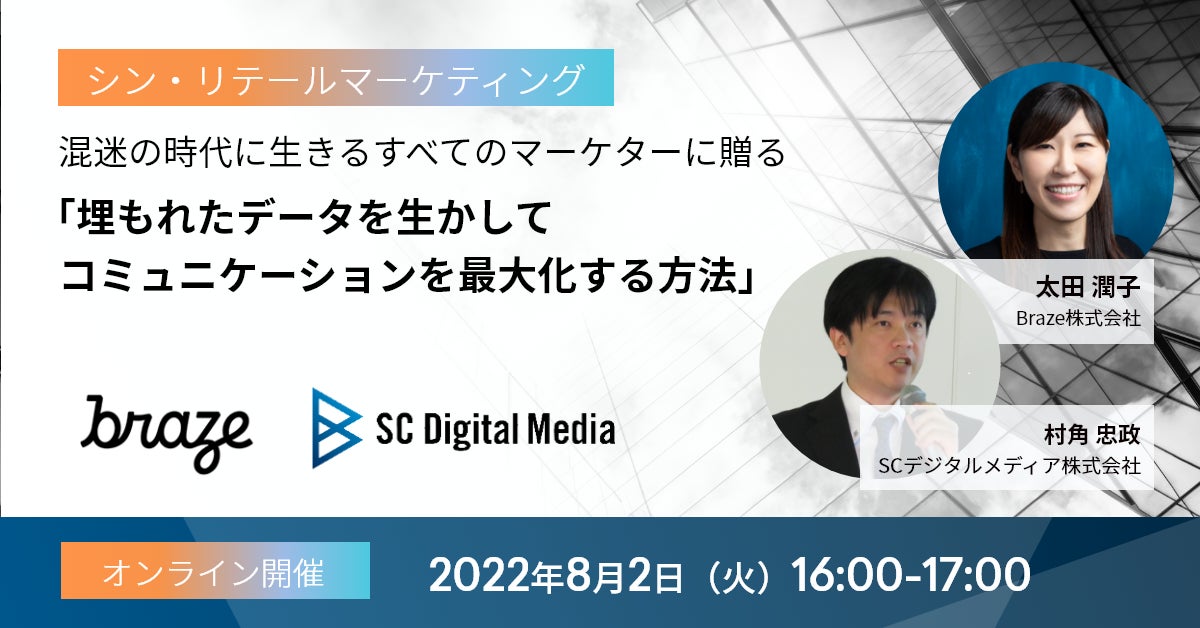 シン・リテールマーケティング

混迷の時代に生きるすべてのマーケターに贈る

「埋もれたデータを生かして
コミュニケーションを最大化する方法」

太田 潤子
Braze株式会社

村角 忠政
SCデジタルメディア株式会社

braze

SC Digital Media

オンライン開催

2022年8月2日（火）16:00-17:00